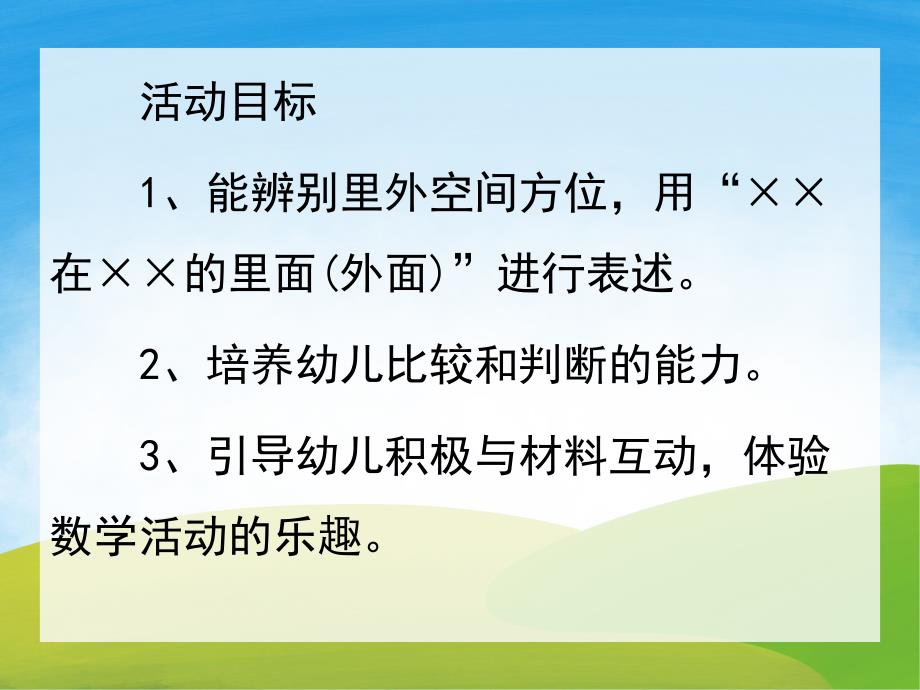 活动目标

1、能辨别里外空间方位，用“××在××的里面(外面)”进行表述。

2、培养幼儿比较和判断的能力。

3、引导幼儿积极与材料互动，体验数学活动的乐趣。